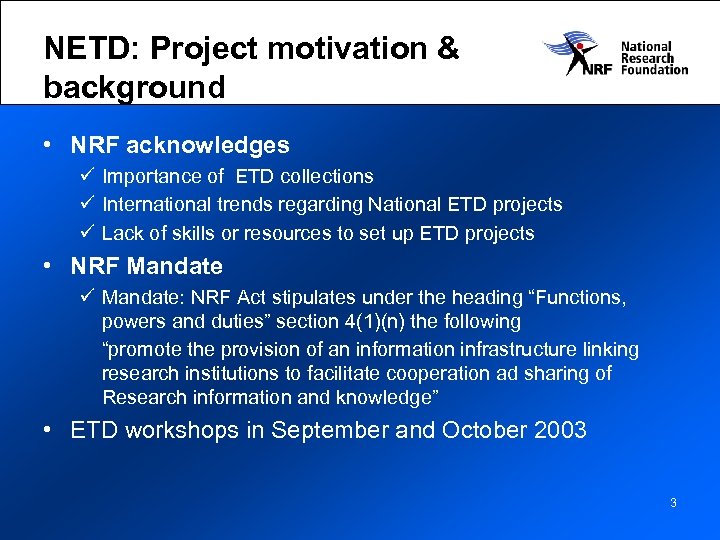 NETD: Project motivation & background

NRF National Research Foundation

• NRF acknowledges
✓ Importance of ETD collections
✓ International trends regarding National ETD projects
✓ Lack of skills or resources to set up ETD projects

• NRF Mandate
✓ Mandate: NRF Act stipulates under the heading “Functions, powers and duties” section 4(1)(n) the following
“promote the provision of an information infrastructure linking research institutions to facilitate cooperation ad sharing of Research information and knowledge”

• ETD workshops in September and October 2003

3